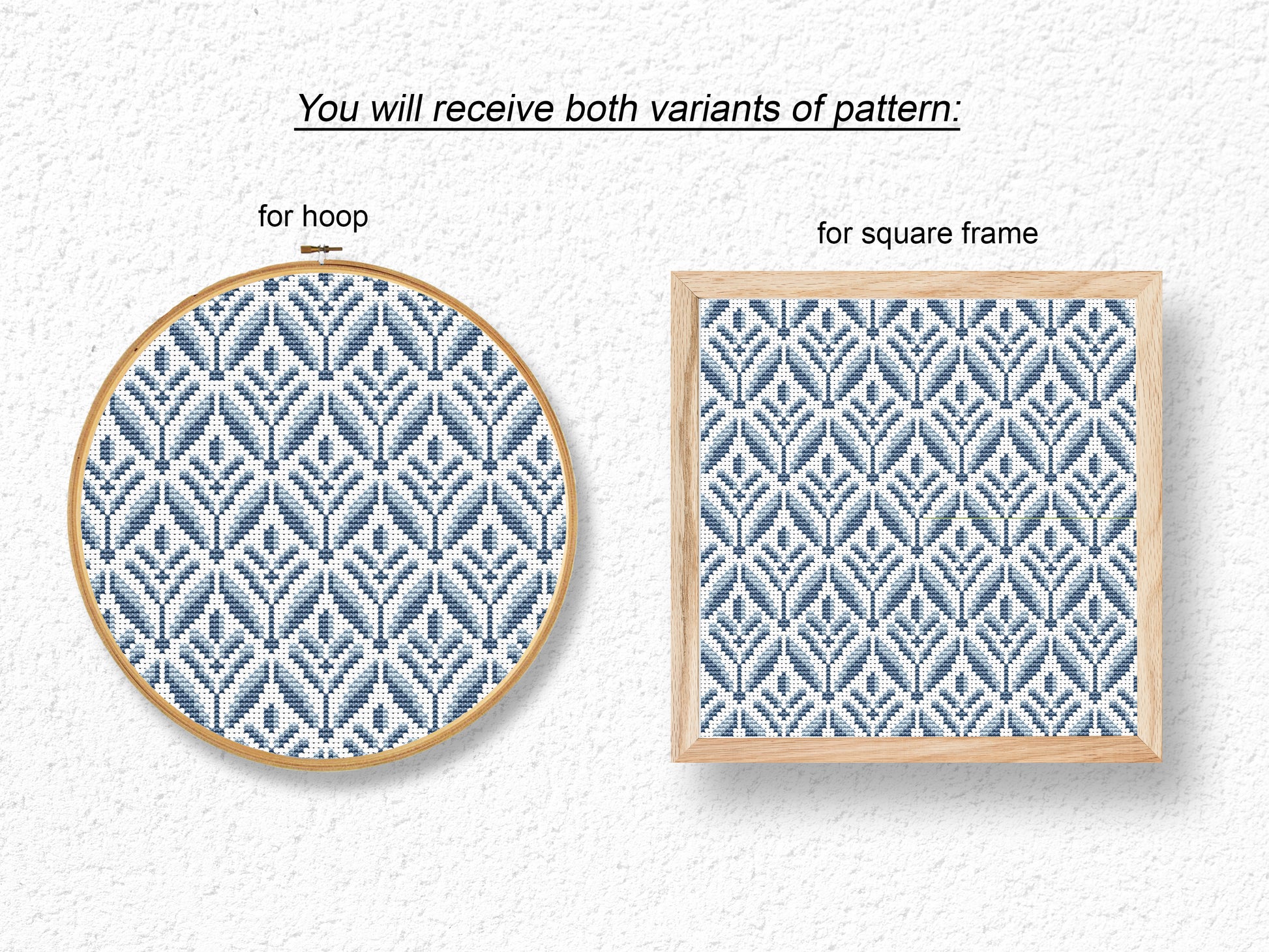 You will receive both variants of pattern:

for hoop

for square frame